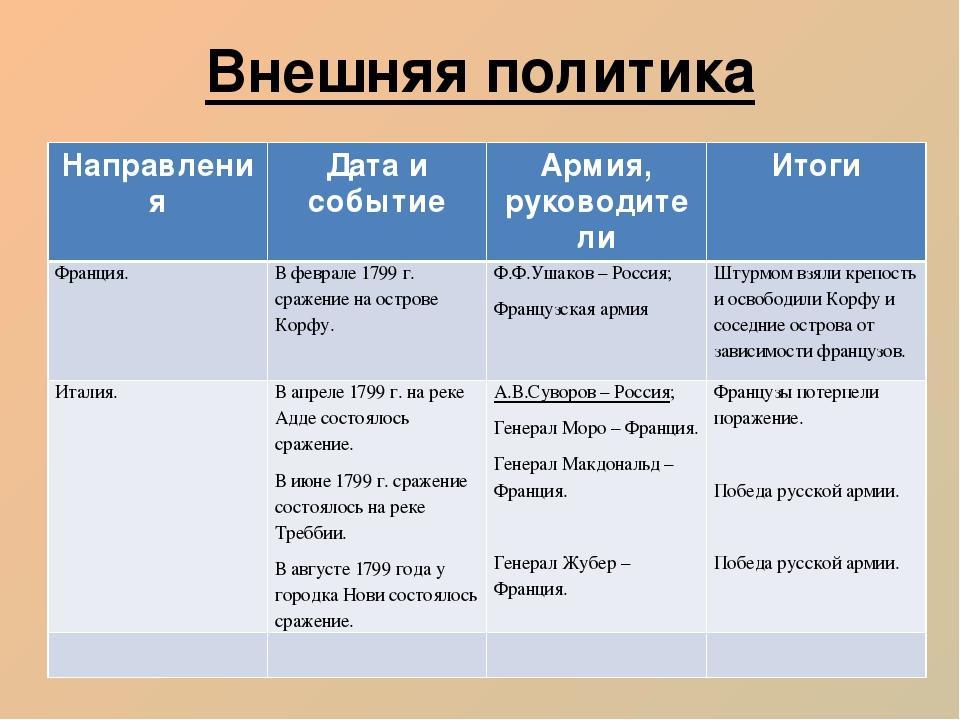 Внешняя политика

| Направления | Дата и событие | Армия, руководители | Итоги |
|---|---|---|---|
| Франция. | В феврале 1799 г. сражение на острове Корфу. | Ф.Ф.Ушаков – Россия; Французская армия | Штурмом взяли крепость и освободили Корфу и соседние острова от зависимости французов. |
| Италия. | В апреле 1799 г. на реке Адде состоялось сражение. В июне 1799 г. сражение состоялось на реке Треббии. В августе 1799 года у городка Нови состоялось сражение. | А.В.Суворов – Россия; Генерал Моро – Франция. Генерал Макдональд – Франция. Генерал Жубер – Франция. | Французы потерпели поражение. Победа русской армии. Победа русской армии. |
| | | | |